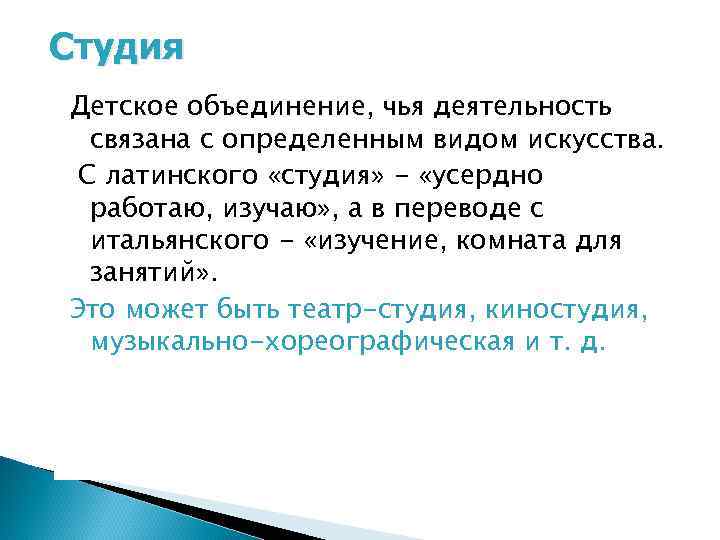 Студия

Детское объединение, чья деятельность связана с определенным видом искусства.

С латинского «студия» – «усердно работаю, изучаю», а в переводе с итальянского – «изучение, комната для занятий».

Это может быть театр-студия, киностудия, музыкально-хореографическая и т. д.